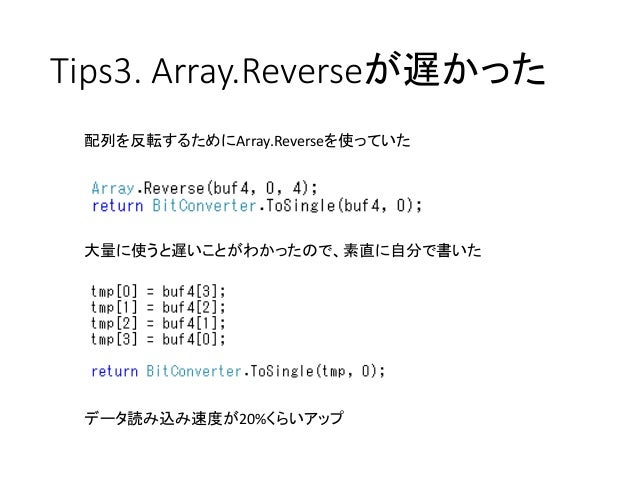 Tips3. Array.Reverseが遅かった

配列を反転するためにArray.Reverseを使っていた

Array.Reverse(buf4, 0, 4);
return BitConverter.ToSingle(buf4, 0);

大量に使うと遅いことがわかったので、素直に自分で書いた

tmp[0] = buf4[3];
tmp[1] = buf4[2];
tmp[2] = buf4[1];
tmp[3] = buf4[0];

return BitConverter.ToSingle(tmp, 0);

データ読み込み速度が20%くらいアップ